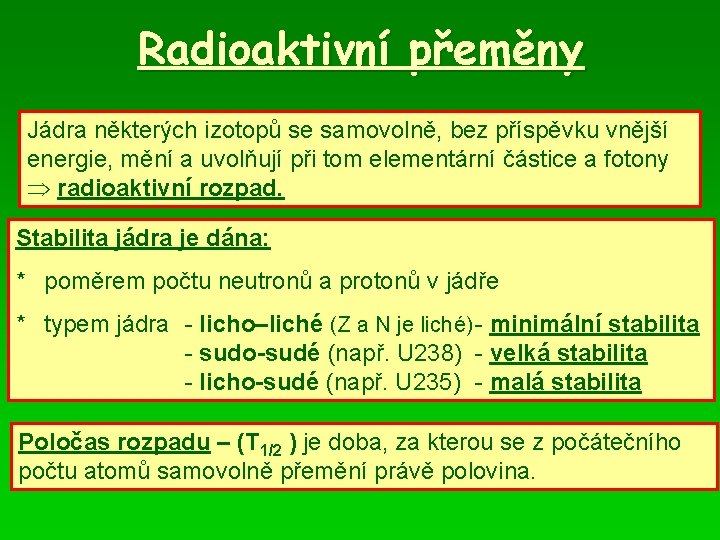 Radioaktivní přeměny

Jádra některých izotopů se samovolně, bez příspěvku vnější energie, mění a uvolňují při tom elementární částice a fotony $\Rightarrow$ radioaktivní rozpad.

Stabilita jádra je dána:

* poměrem počtu neutronů a protonů v jádře

* typem jádra - licho–liché (Z a N je liché)- minimální stabilita
- sudo-sudé (např. U238) - velká stabilita
- licho-sudé (např. U235) - malá stabilita

Poločas rozpadu – ($T_{1/2}$ ) je doba, za kterou se z počátečního počtu atomů samovolně přemění právě polovina.